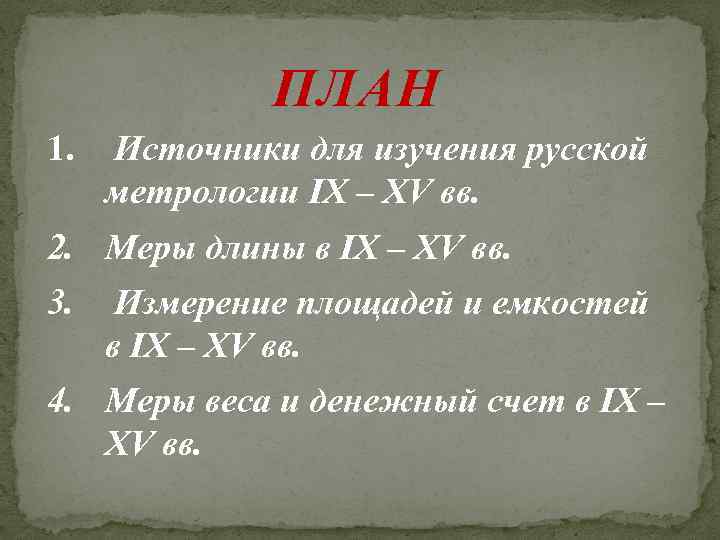 ПЛАН

1. Источники для изучения русской метрологии IX – XV вв.

2. Меры длины в IX – XV вв.

3. Измерение площадей и емкостей в IX – XV вв.

4. Меры веса и денежный счет в IX – XV вв.